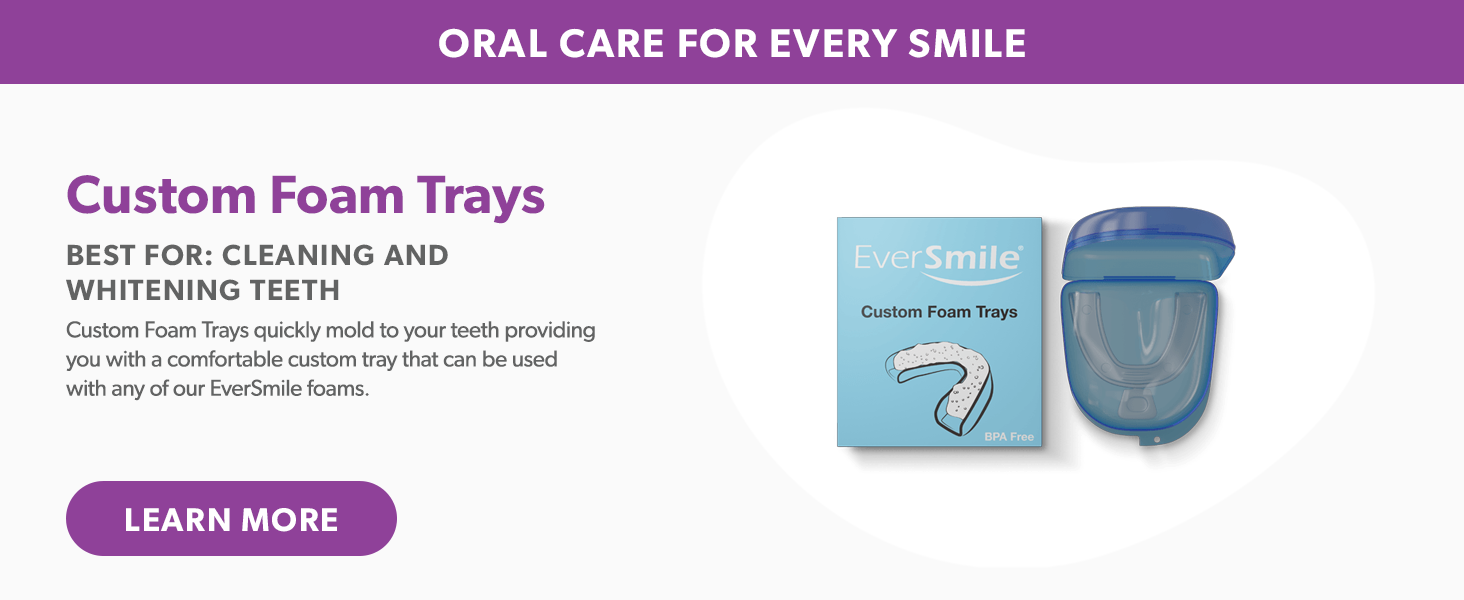 ORAL CARE FOR EVERY SMILE

Custom Foam Trays

BEST FOR: CLEANING AND WHITENING TEETH

Custom Foam Trays quickly mold to your teeth providing you with a comfortable custom tray that can be used with any of our EverSmile foams.

LEARN MORE

EverSmile®

Custom Foam Trays

BPA Free